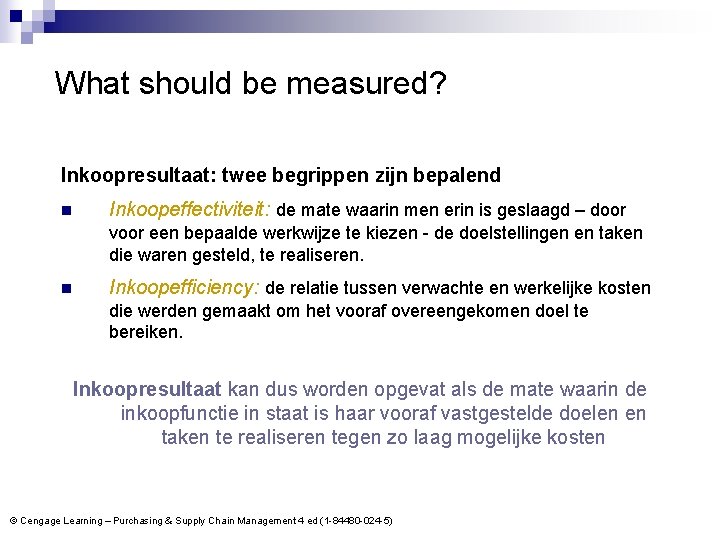 What should be measured?

Inkoopresultaat: twee begrippen zijn bepalend

Inkoopeffectiviteit: de mate waarin men erin is geslaagd – door voor een bepaalde werkwijze te kiezen - de doelstellingen en taken die waren gesteld, te realiseren.

Inkoopefficiency: de relatie tussen verwachte en werkelijke kosten die werden gemaakt om het vooraf overeengekomen doel te bereiken.

Inkoopresultaat kan dus worden opgevat als de mate waarin de inkoopfunctie in staat is haar vooraf vastgestelde doelen en taken te realiseren tegen zo laag mogelijke kosten

© Cengage Learning – Purchasing & Supply Chain Management 4 ed (1-84480-024-5)